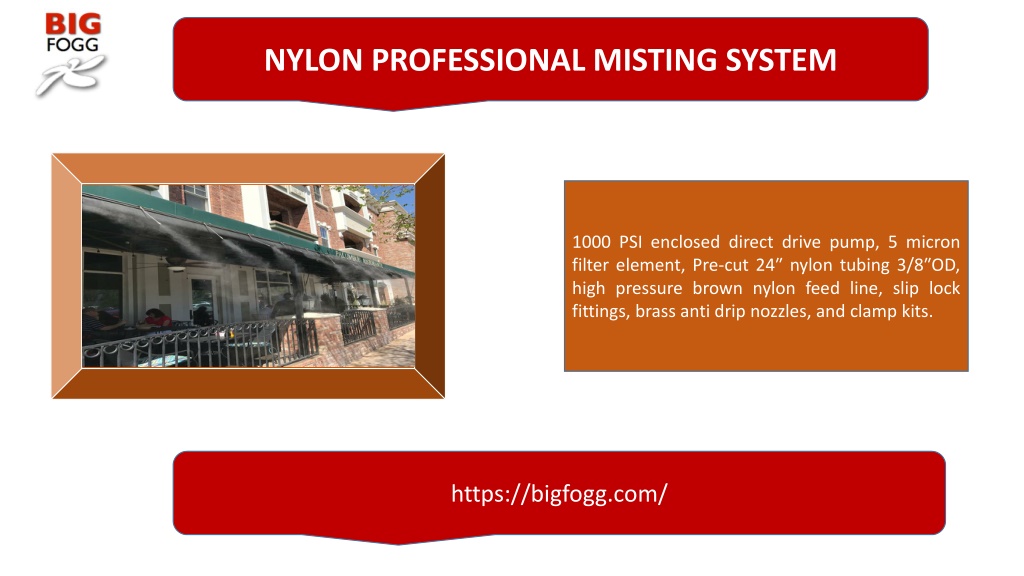 BIG
FOGG

NYLON PROFESSIONAL MISTING SYSTEM

1000 PSI enclosed direct drive pump, 5 micron filter element, Pre-cut 24” nylon tubing 3/8”OD, high pressure brown nylon feed line, slip lock fittings, brass anti drip nozzles, and clamp kits.

https://bigfogg.com/